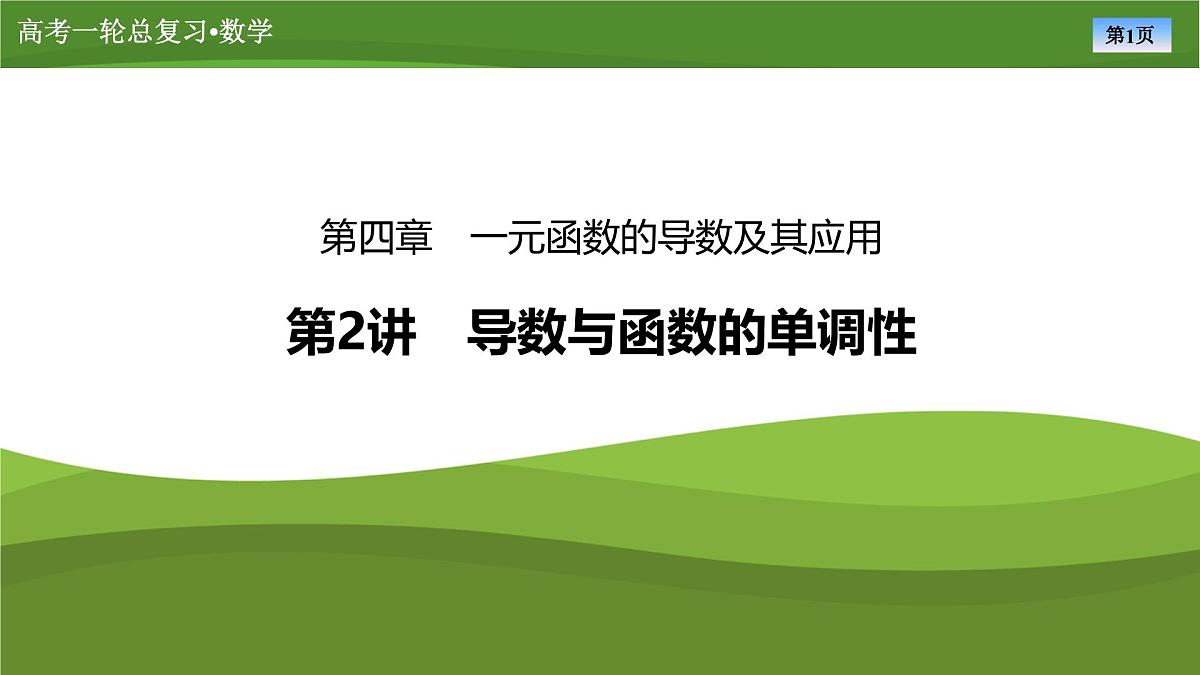 高考一轮总复习•数学

第1页

第四章　一元函数的导数及其应用

第2讲　导数与函数的单调性